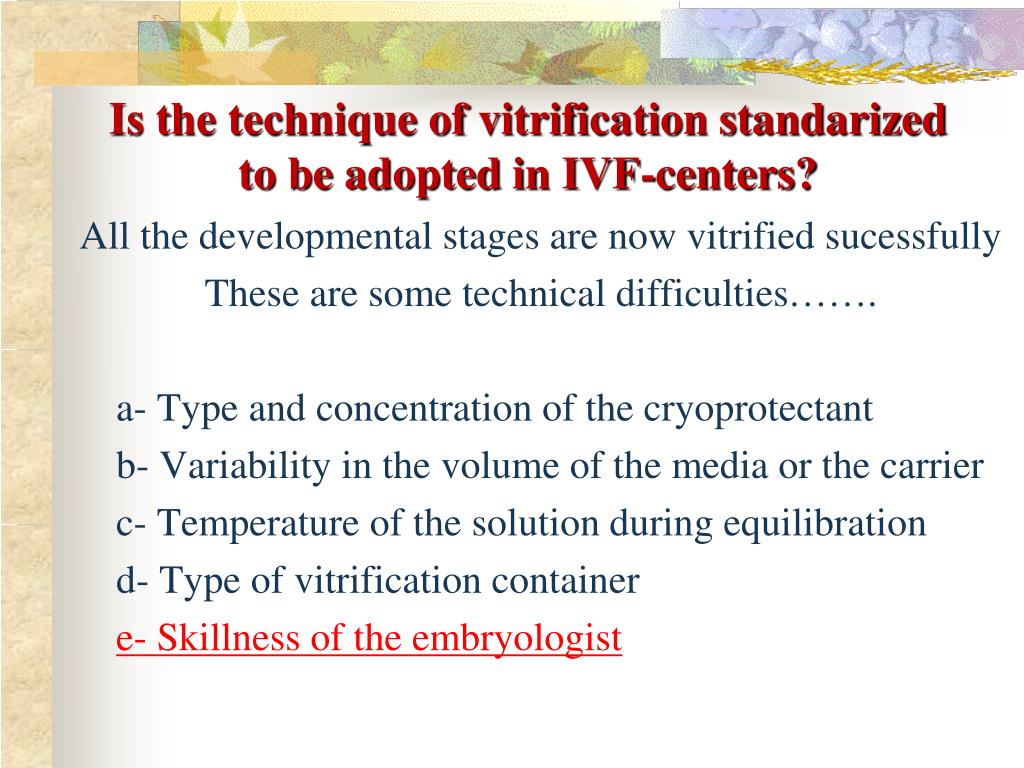 Is the technique of vitrification standarized to be adopted in IVF-centers?

All the developmental stages are now vitrified sucessfully

These are some technical difficulties…….

a- Type and concentration of the cryoprotectant

b- Variability in the volume of the media or the carrier

c- Temperature of the solution during equilibration

d- Type of vitrification container

e- Skillness of the embryologist